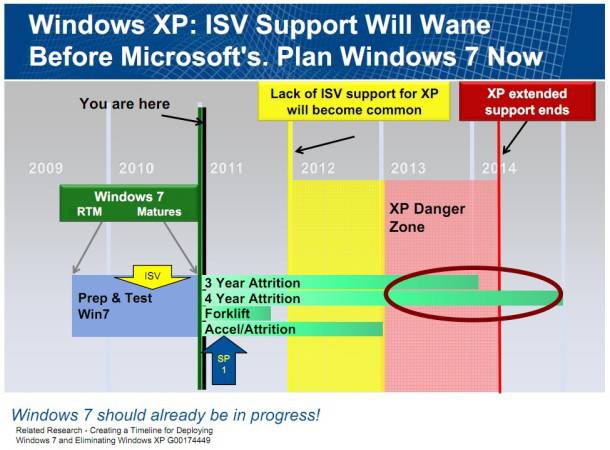 Windows XP: ISV Support Will Wane Before Microsoft's. Plan Windows 7 Now

You are here

Lack of ISV support for XP will become common

XP extended support ends

2009

2010

2011

2012

2013

2014

Windows 7
RTM Matures

XP Danger Zone

ISV

Prep & Test Win7

3 Year Attrition

4 Year Attrition

Forklift

Accel/Attrition

SP 1

Windows 7 should already be in progress!

Related Research - Creating a Timeline for Deploying Windows 7 and Eliminating Windows XP G00174449